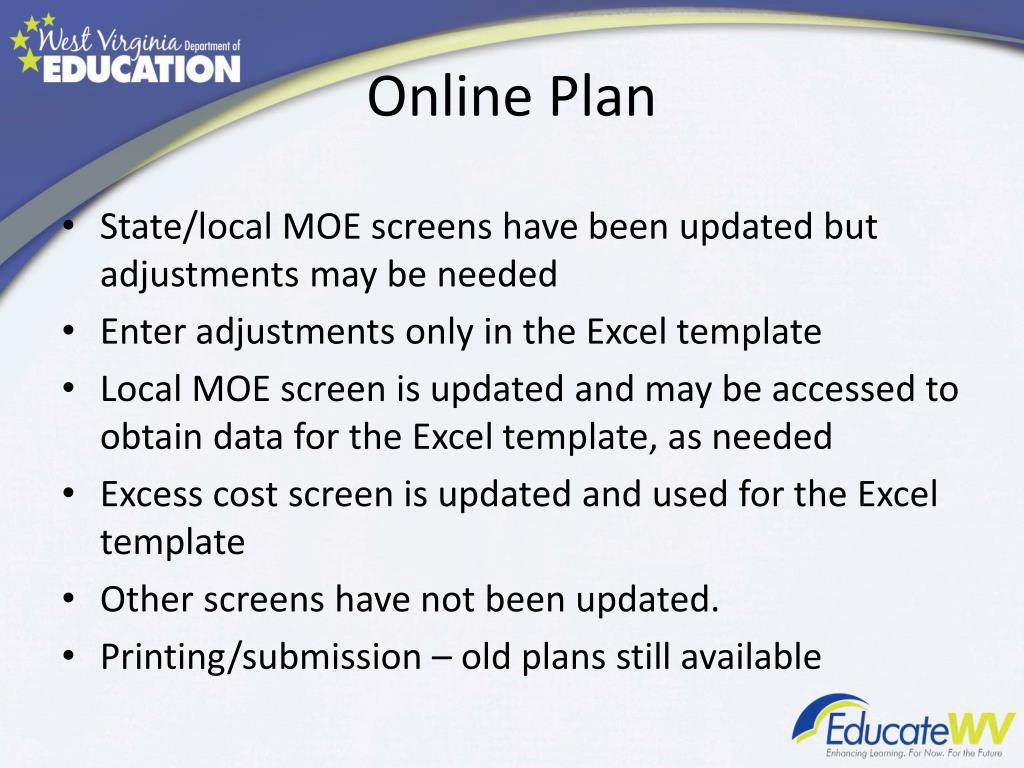 West Virginia Department of EDUCATION

Online Plan

• State/local MOE screens have been updated but adjustments may be needed
• Enter adjustments only in the Excel template
• Local MOE screen is updated and may be accessed to obtain data for the Excel template, as needed
• Excess cost screen is updated and used for the Excel template
• Other screens have not been updated.
• Printing/submission – old plans still available

EducateWV
Enhancing Learning. For Now. For the Future